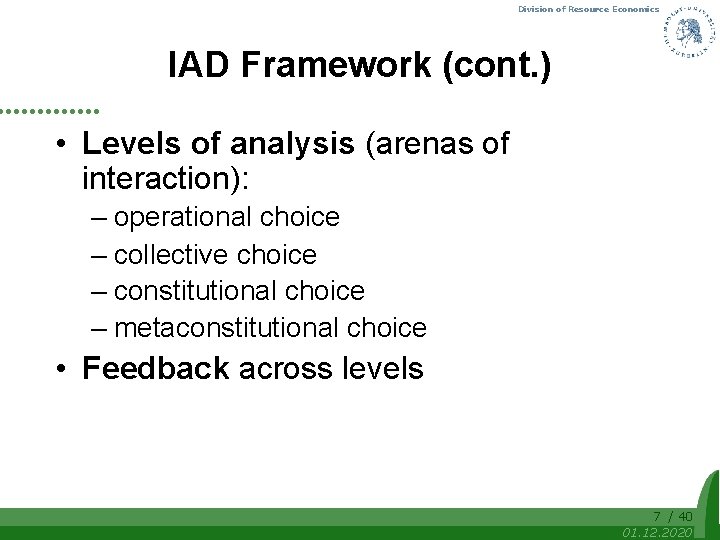 Division of Resource Economics

IAD Framework (cont.)

• Levels of analysis (arenas of interaction):
– operational choice
– collective choice
– constitutional choice
– metaconstitutional choice

• Feedback across levels

7 / 40
01.12.2020